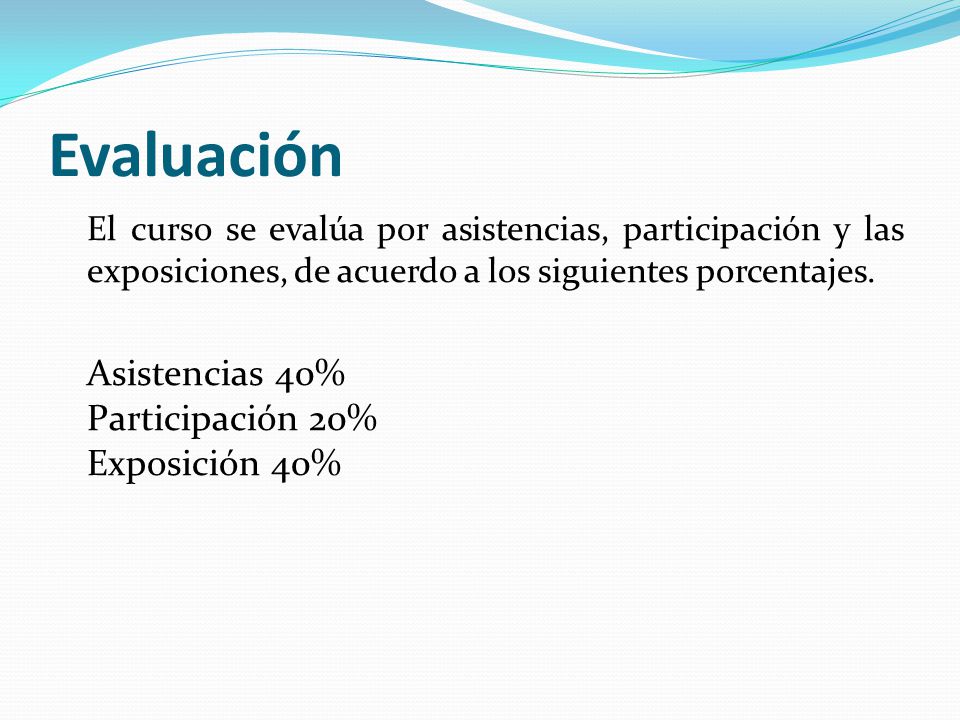 Evaluación

El curso se evalúa por asistencias, participación y las exposiciones, de acuerdo a los siguientes porcentajes.

Asistencias 40%
Participación 20%
Exposición 40%